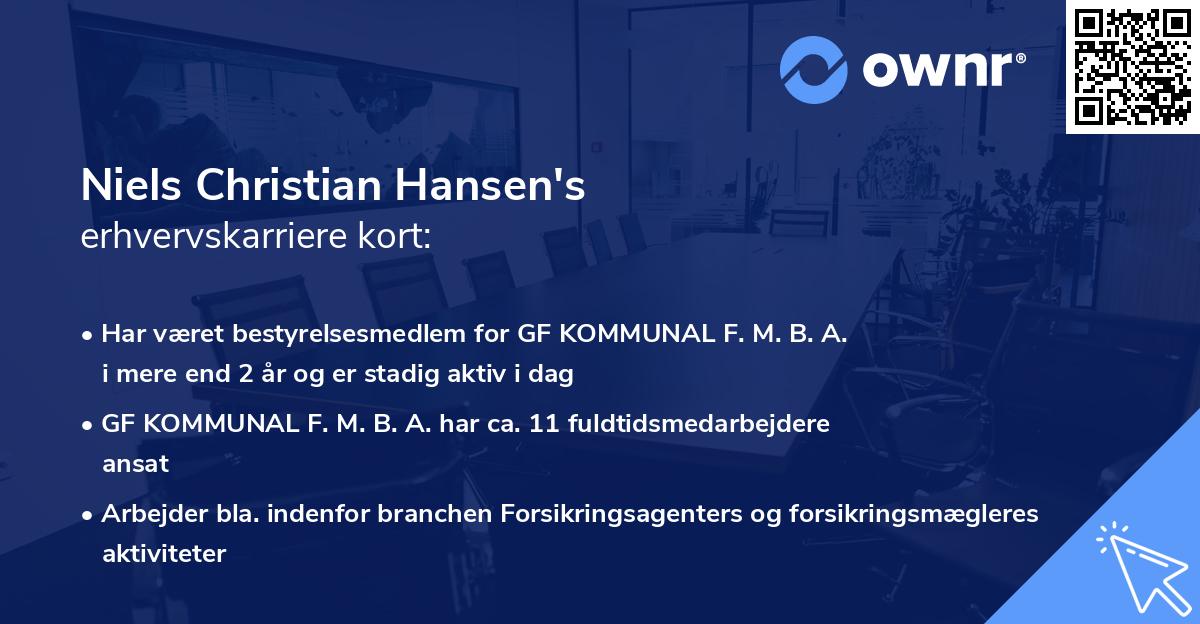 ownr®

Niels Christian Hansen's
erhvervskarriere kort:

• Har været bestyrelsesmedlem for GF KOMMUNAL F. M. B. A. i mere end 2 år og er stadig aktiv i dag

• GF KOMMUNAL F. M. B. A. har ca. 11 fuldtidsmedarbejdere ansat

• Arbejder bla. indenfor branchen Forsikringsagenters og forsikringsmægleres aktiviteter